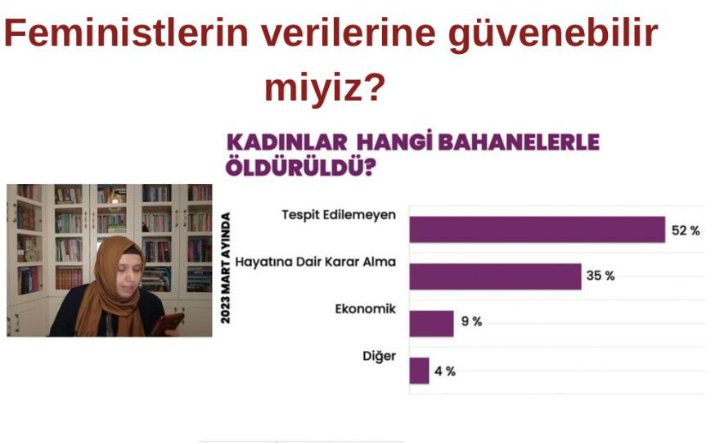 Feministlerin verilerine güvenebilir miyiz?

KADINLAR HANGİ BAHANELERLE ÖLDÜRÜLDÜ?

2023 MART AYINDA

Tespit Edilemeyen 52 %

Hayatına Dair Karar Alma 35 %

Ekonomik 9 %

Diğer 4 %